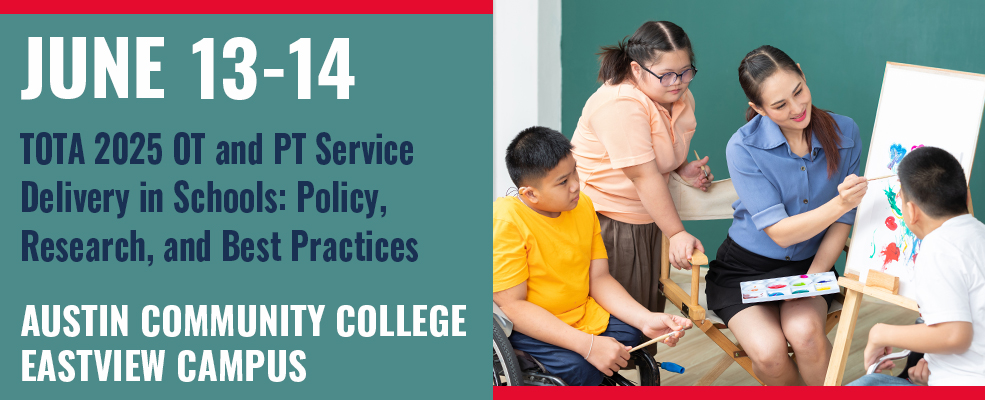 JUNE 13-14

TOTA 2025 OT and PT Service Delivery in Schools: Policy, Research, and Best Practices

AUSTIN COMMUNITY COLLEGE EASTVIEW CAMPUS